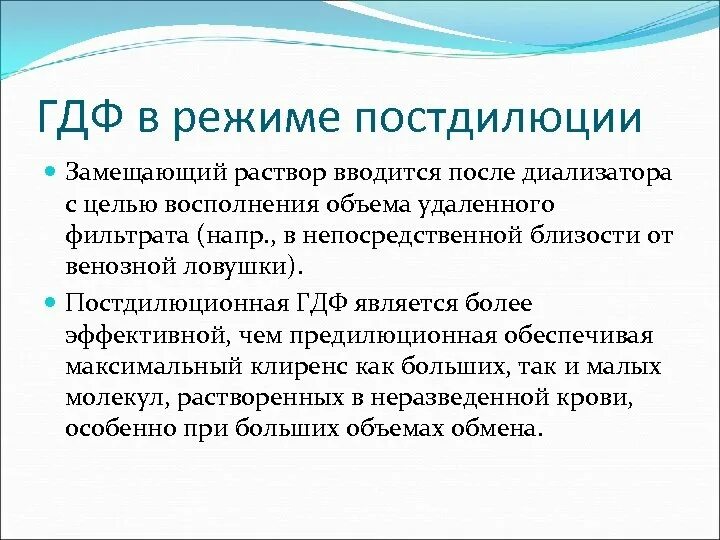 ГДФ в режиме постдилюции

Замещающий раствор вводится после диализатора с целью восполнения объема удаленного фильтрата (напр., в непосредственной близости от венозной ловушки).

Постдилюционная ГДФ является более эффективной, чем предилюционная обеспечивая максимальный клиренс как больших, так и малых молекул, растворенных в неразведенной крови, особенно при больших объемах обмена.